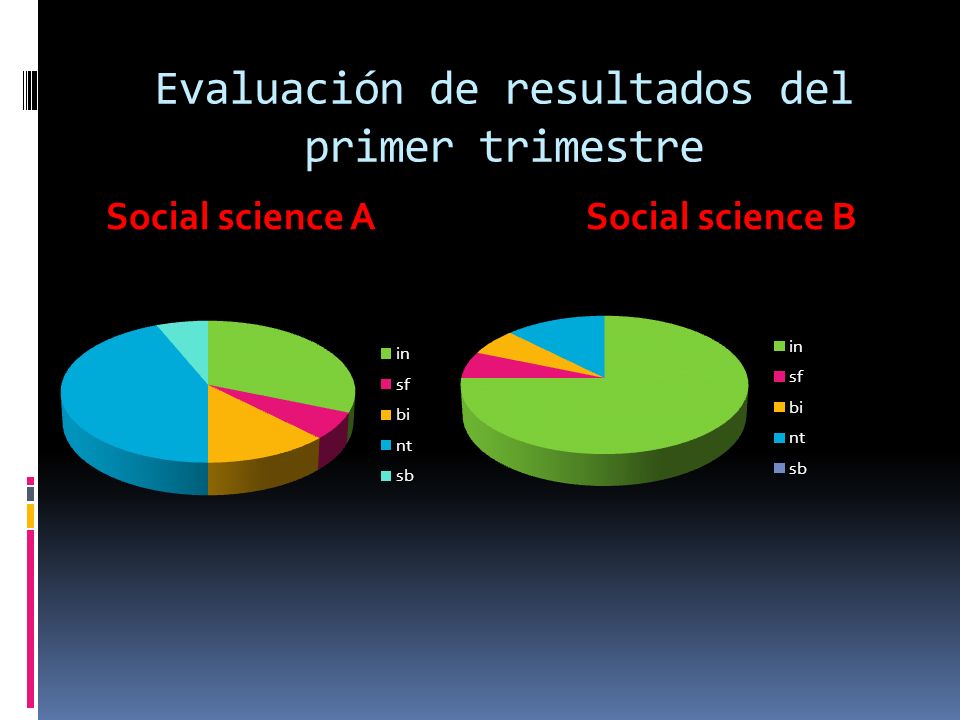 Evaluación de resultados del primer trimestre

Social science A

in
sf
bi
nt
sb

Social science B

in
sf
bi
nt
sb